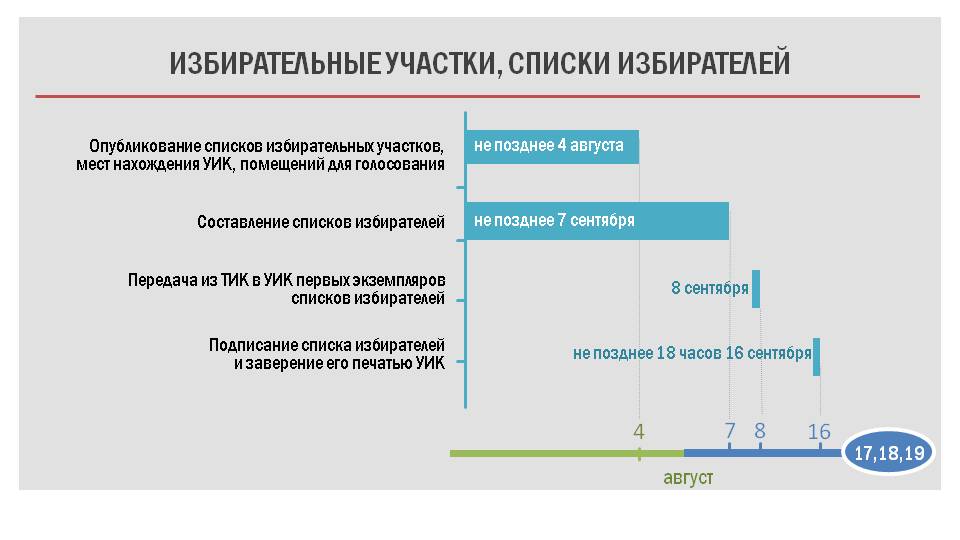 ИЗБИРАТЕЛЬНЫЕ УЧАСТКИ, СПИСКИ ИЗБИРАТЕЛЕЙ

Опубликование списков избирательных участков, мест нахождения УИК, помещений для голосования

не позднее 4 августа

Составление списков избирателей

не позднее 7 сентября

Передача из ТИК в УИК первых экземпляров списков избирателей

8 сентября

Подписание списка избирателей и заверение его печатью УИК

не позднее 18 часов 16 сентября

4

7

8

16

17,18,19

август